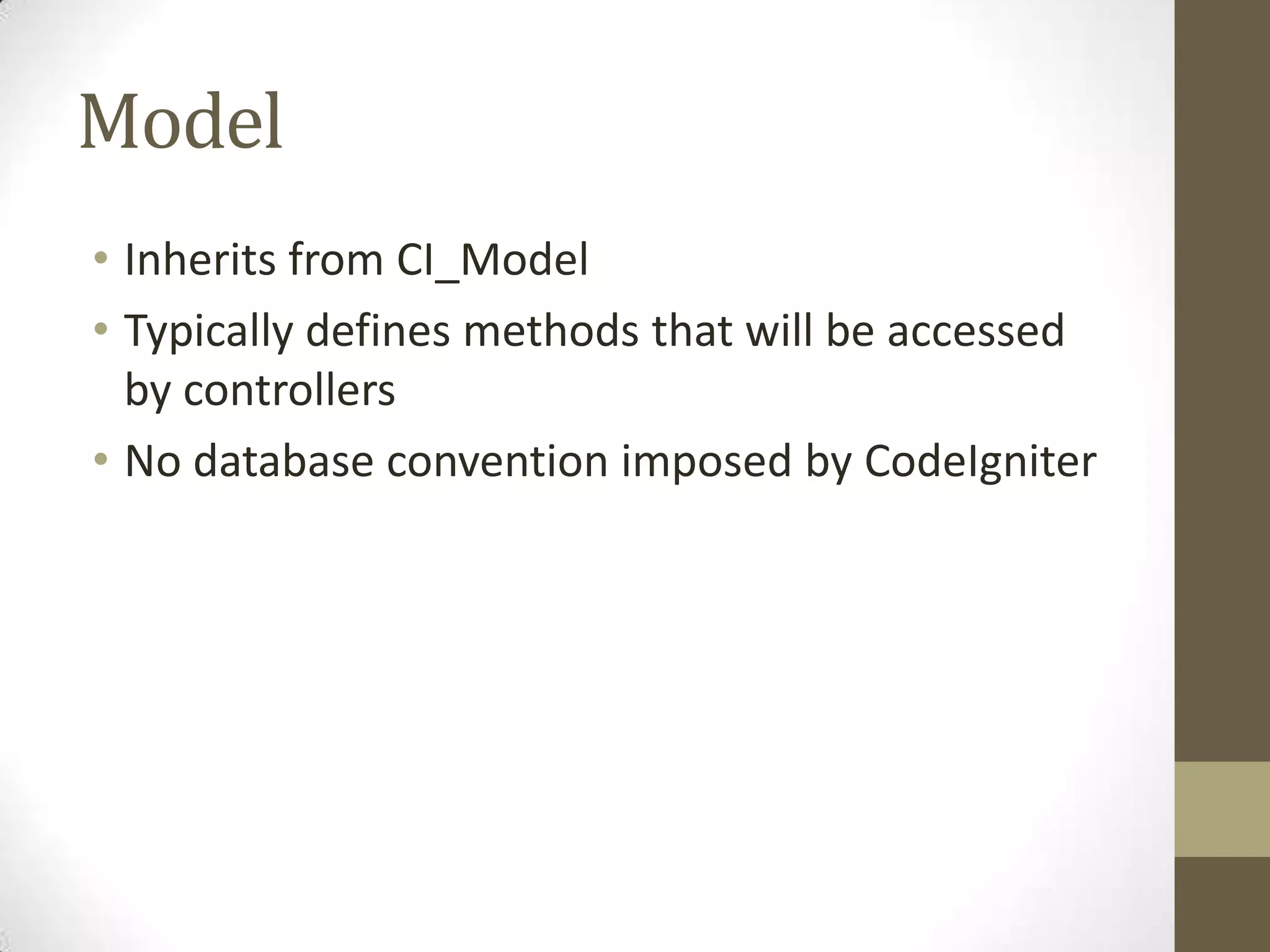 Model

• Inherits from CI_Model
• Typically defines methods that will be accessed by controllers
• No database convention imposed by CodeIgniter